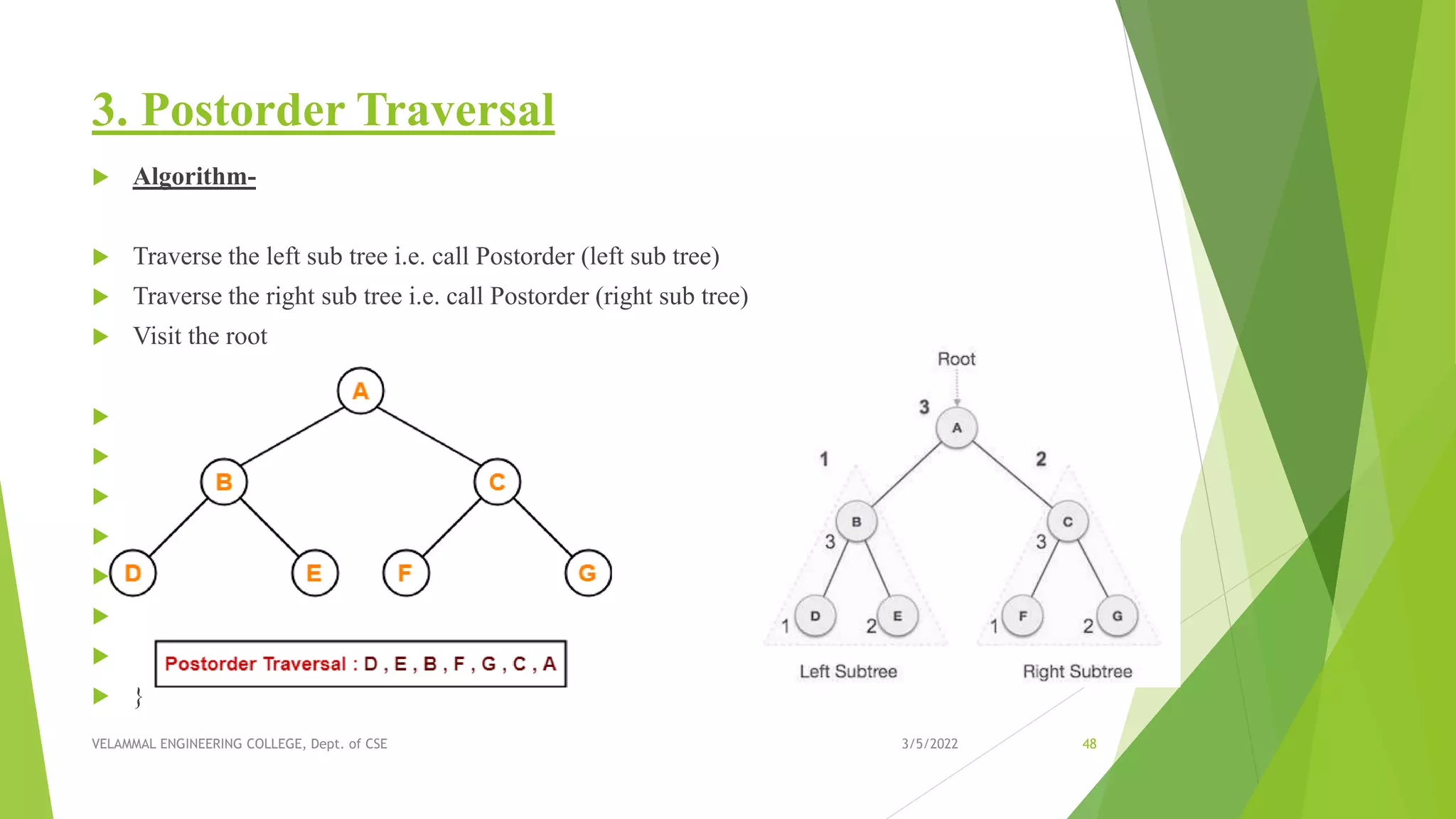 3. Postorder Traversal

Algorithm-

Traverse the left sub tree i.e. call Postorder (left sub tree)

Traverse the right sub tree i.e. call Postorder (right sub tree)

Visit the root

A

B

C

D

E

F

G

Postorder Traversal : D , E , B , F , G , C , A

}

Root

3

A

1

2

B

C

3

3

D

E

F

G

1

2

1

2

Left Subtree

Right Subtree

VELAMMAL ENGINEERING COLLEGE, Dept. of CSE

3/5/2022

48